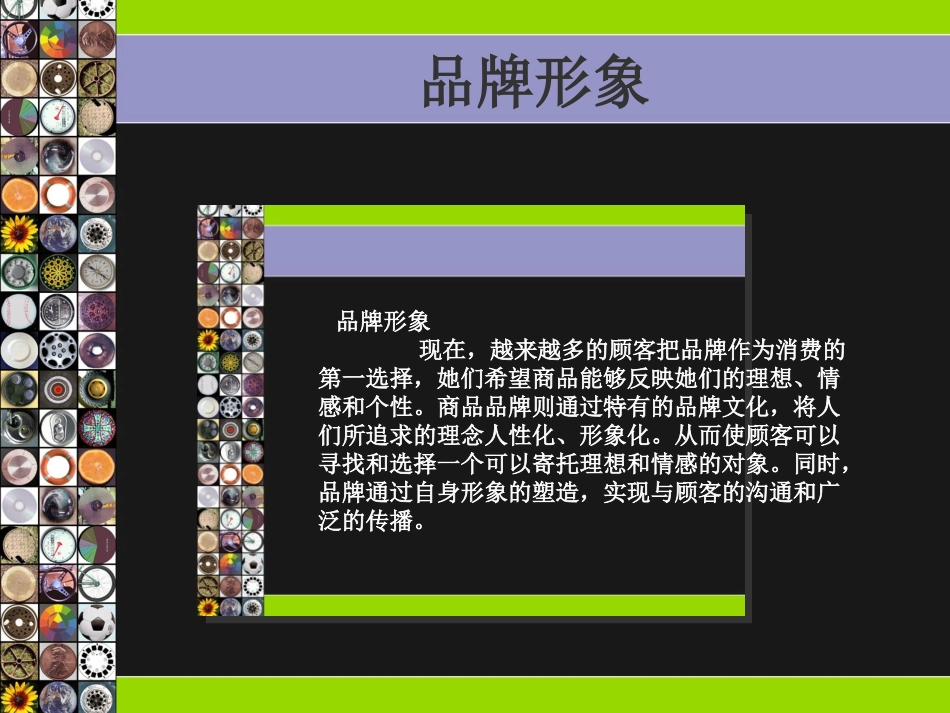 品牌形象

品牌形象

现在，越来越多的顾客把品牌作为消费的第一选择，她们希望商品能够反映她们的理想、情感和个性。商品品牌则通过特有的品牌文化，将人们所追求的理念人性化、形象化。从而使顾客可以寻找和选择一个可以寄托理想和情感的对象。同时，品牌通过自身形象的塑造，实现与顾客的沟通和广泛的传播。